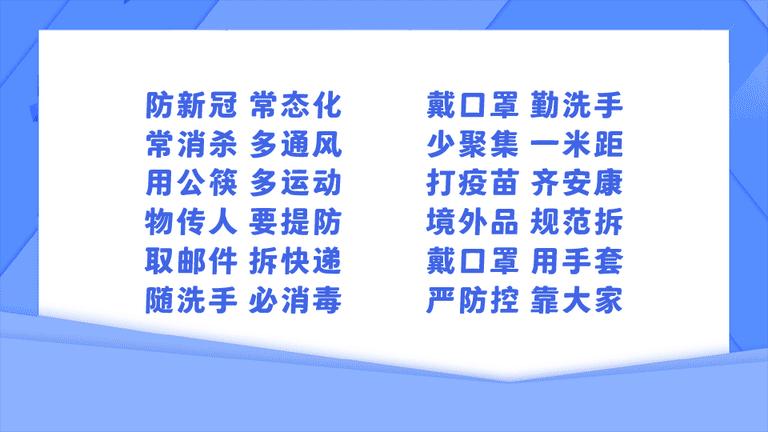 防新冠 常态化
常消杀 多通风
用公筷 多运动
物传人 要提防
取邮件 拆快递
随洗手 必消毒

戴口罩 勤洗手
少聚集 一米距
打疫苗 齐安康
境外品 规范拆
戴口罩 用手套
严防控 靠大家